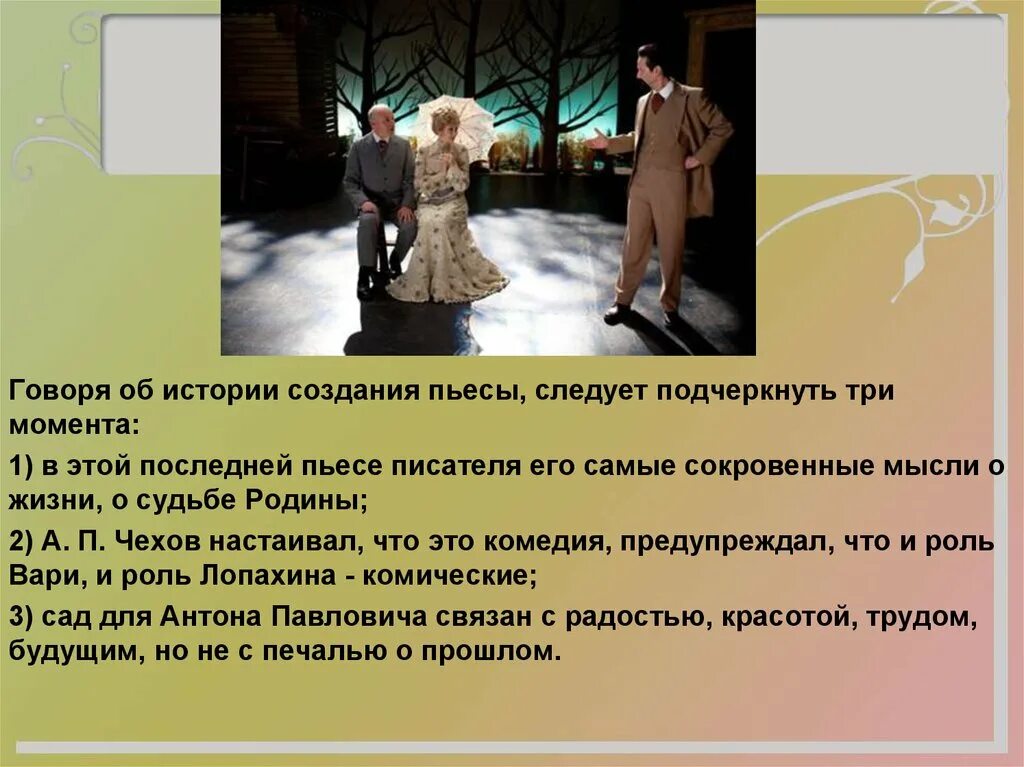 Говоря об истории создания пьесы, следует подчеркнуть три момента:

1) в этой последней пьесе писателя его самые сокровенные мысли о жизни, о судьбе Родины;

2) А. П. Чехов настаивал, что это комедия, предупреждал, что и роль Вари, и роль Лопахина - комические;

3) сад для Антона Павловича связан с радостью, красотой, трудом, будущим, но не с печалью о прошлом.